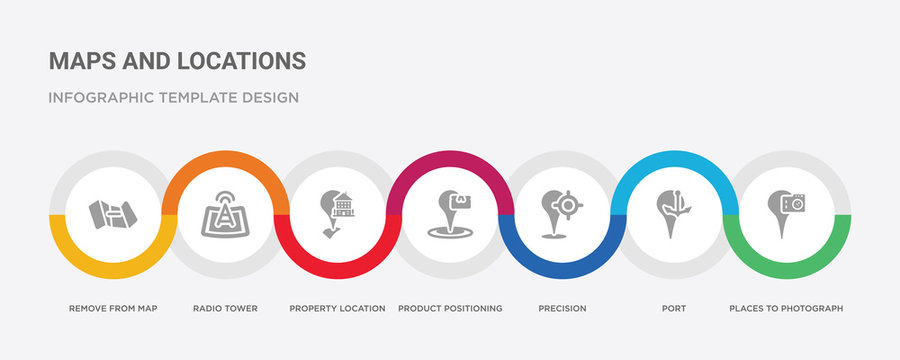 MAPS AND LOCATIONS

INFOGRAPHIC TEMPLATE DESIGN

REMOVE FROM MAP

RADIO TOWER

PROPERTY LOCATION

PRODUCT POSITIONING

PRECISION

PORT

PLACES TO PHOTOGRAPH